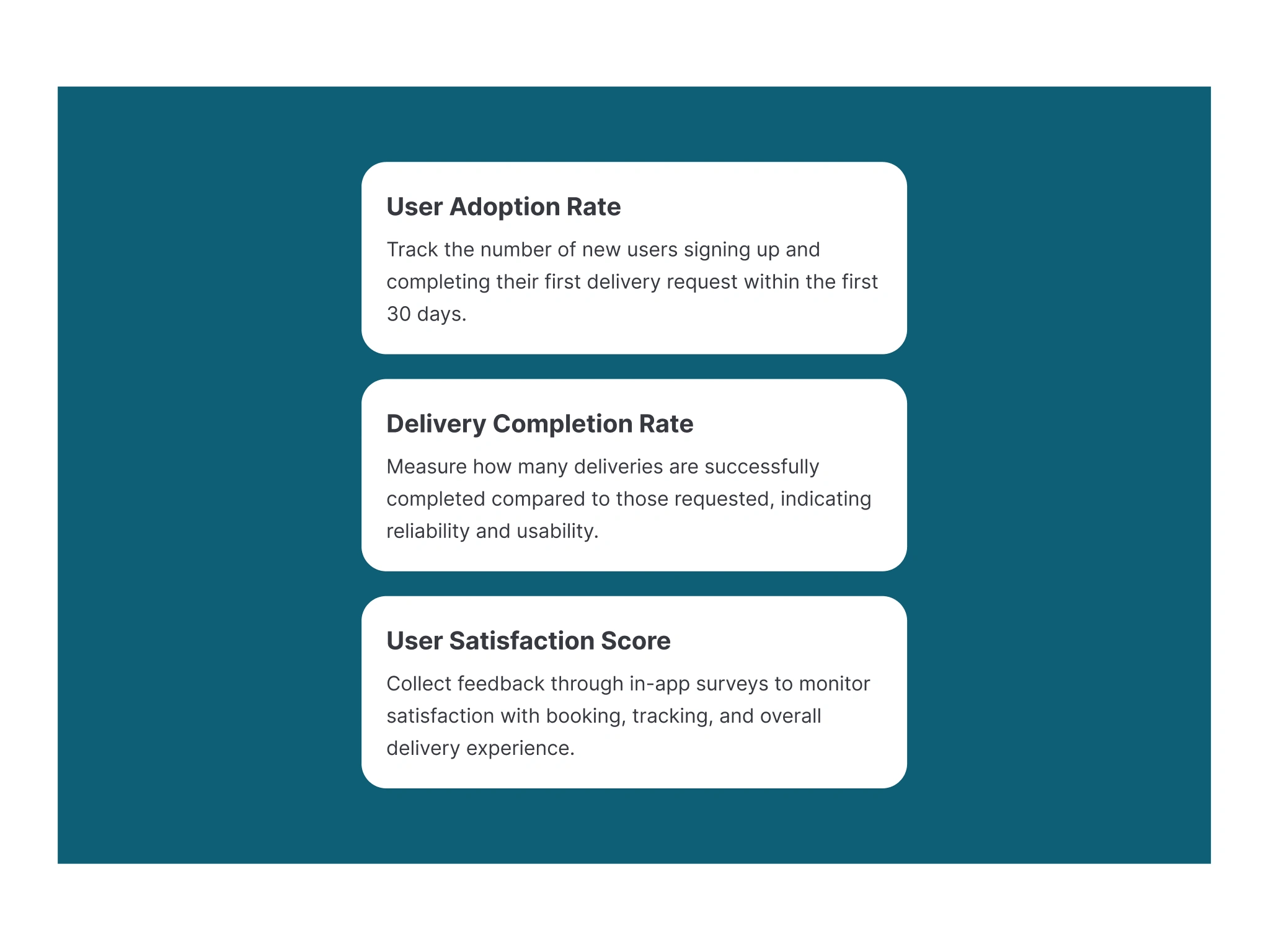 User Adoption Rate

Track the number of new users signing up and completing their first delivery request within the first 30 days.

Delivery Completion Rate

Measure how many deliveries are successfully completed compared to those requested, indicating reliability and usability.

User Satisfaction Score

Collect feedback through in-app surveys to monitor satisfaction with booking, tracking, and overall delivery experience.